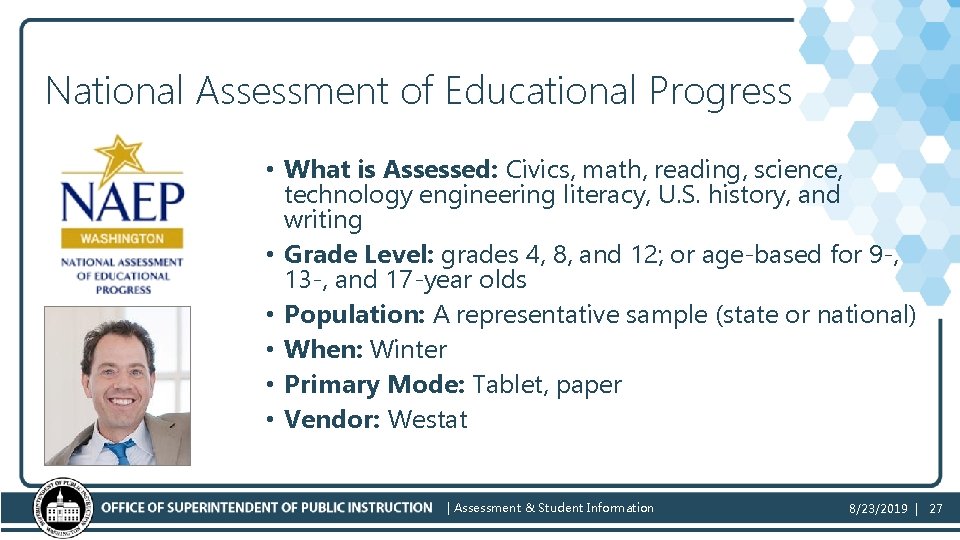 National Assessment of Educational Progress

NAEP
WASHINGTON
NATIONAL ASSESSMENT OF EDUCATIONAL PROGRESS

• **What is Assessed:** Civics, math, reading, science, technology engineering literacy, U.S. history, and writing
• **Grade Level:** grades 4, 8, and 12; or age-based for 9-, 13-, and 17-year olds
• **Population:** A representative sample (state or national)
• **When:** Winter
• **Primary Mode:** Tablet, paper
• **Vendor:** Westat

OFFICE OF SUPERINTENDENT OF PUBLIC INSTRUCTION | Assessment & Student Information 8/23/2019 | 27